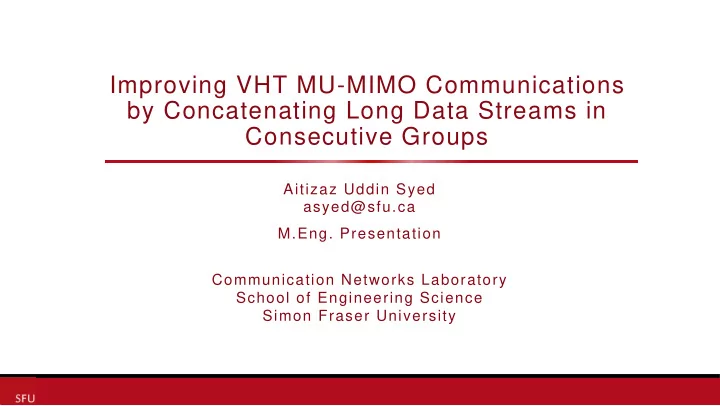 Improving VHT MU-MIMO Communications by Concatenating Long Data Streams in Consecutive Groups

Aitizaz Uddin Syed
asyed@sfu.ca

M.Eng. Presentation

Communication Networks Laboratory
School of Engineering Science
Simon Fraser University

SFU